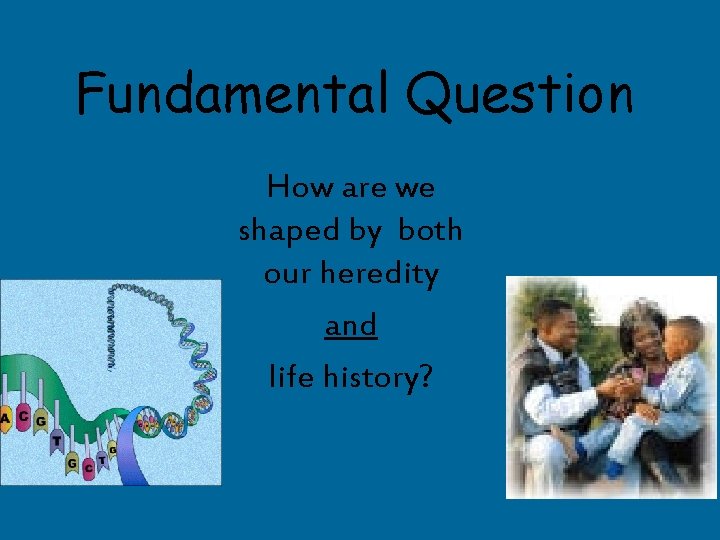 Fundamental Question

How are we shaped by both our heredity

and

life history?

A C G T G C T G